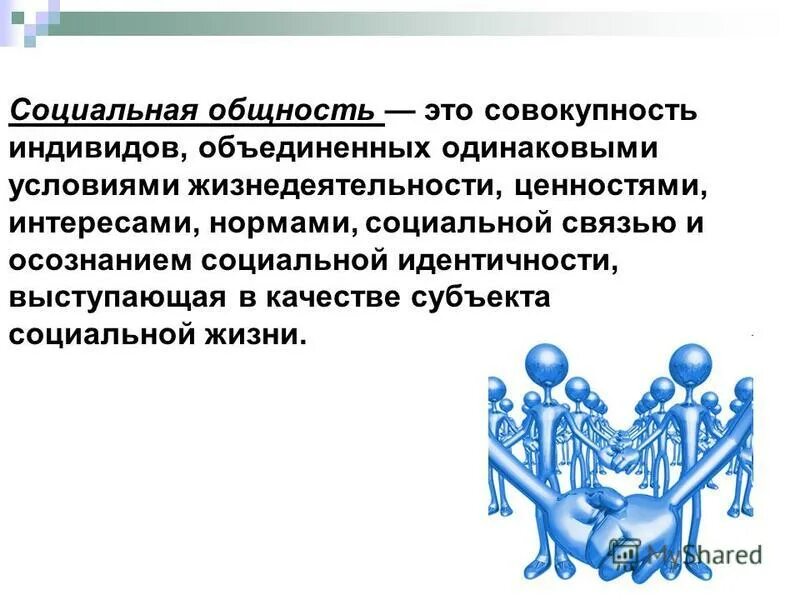 Социальная общность — это совокупность индивидов, объединенных одинаковыми условиями жизнедеятельности, ценностями, интересами, нормами, социальной связью и осознанием социальной идентичности, выступающая в качестве субъекта социальной жизни.

MyShared